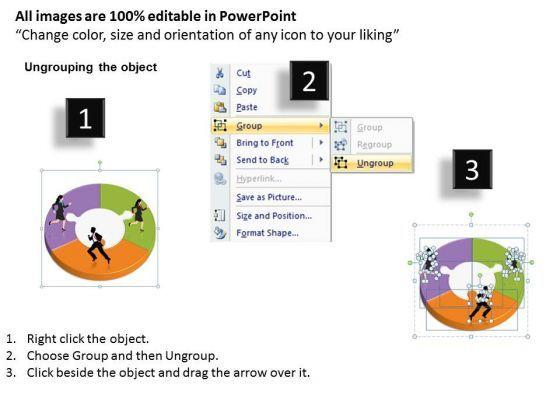 All images are 100% editable in PowerPoint
“Change color, size and orientation of any icon to your liking”

Ungrouping the object

1

2

Cut
Copy
Paste
Group
Bring to Front
Send to Back
Hyperlink...
Save as Picture...
Size and Position...
Format Shape...

Group
Regroup
Ungroup

3

1. Right click the object.
2. Choose Group and then Ungroup.
3. Click beside the object and drag the arrow over it.